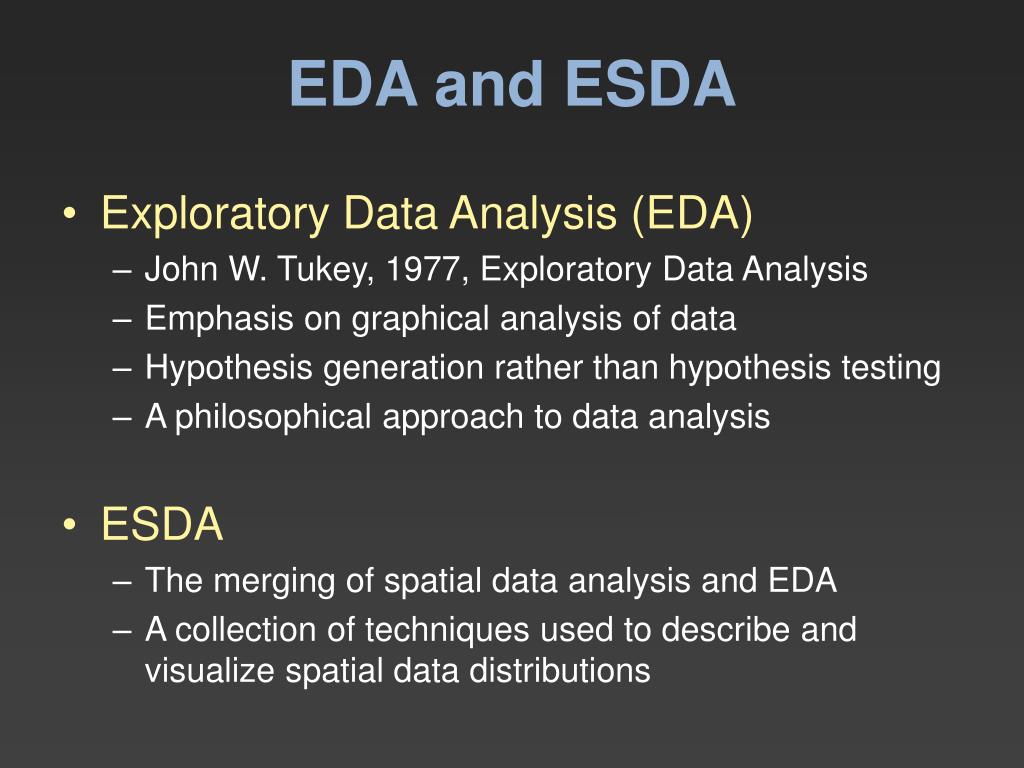 EDA and ESDA

• Exploratory Data Analysis (EDA)
– John W. Tukey, 1977, Exploratory Data Analysis
– Emphasis on graphical analysis of data
– Hypothesis generation rather than hypothesis testing
– A philosophical approach to data analysis

• ESDA
– The merging of spatial data analysis and EDA
– A collection of techniques used to describe and visualize spatial data distributions